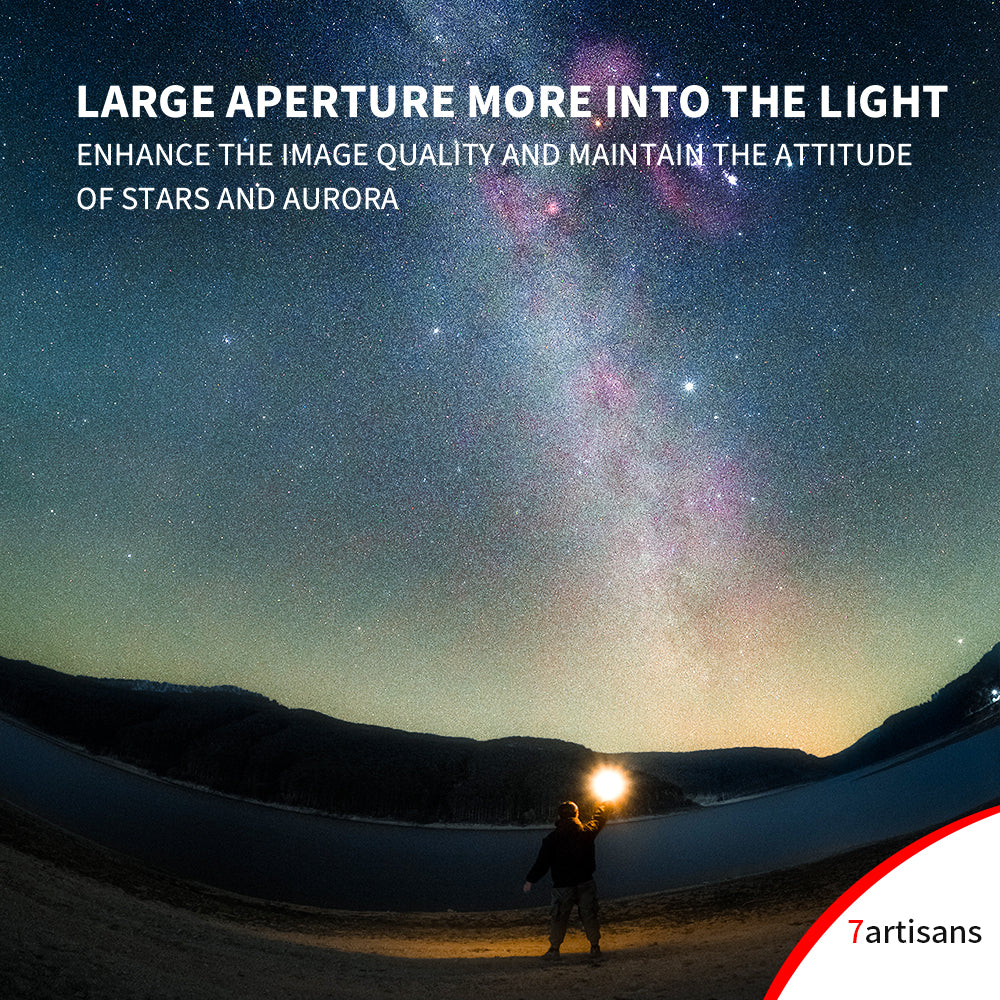 LARGE APERTURE MORE INTO THE LIGHT
ENHANCE THE IMAGE QUALITY AND MAINTAIN THE ATTITUDE OF STARS AND AURORA

7artisans